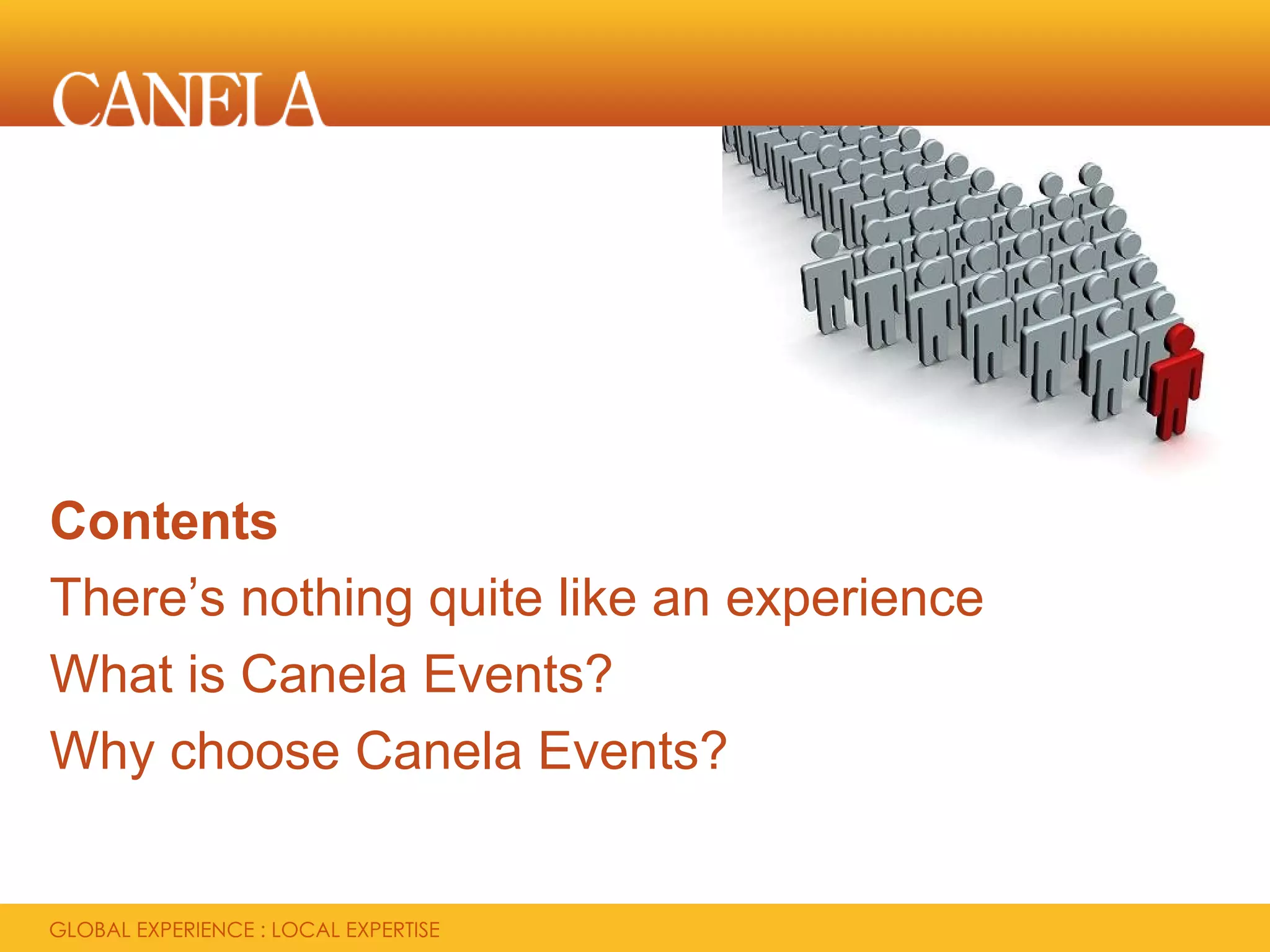 CANELA

Contents

There’s nothing quite like an experience

What is Canela Events?

Why choose Canela Events?

GLOBAL EXPERIENCE : LOCAL EXPERTISE